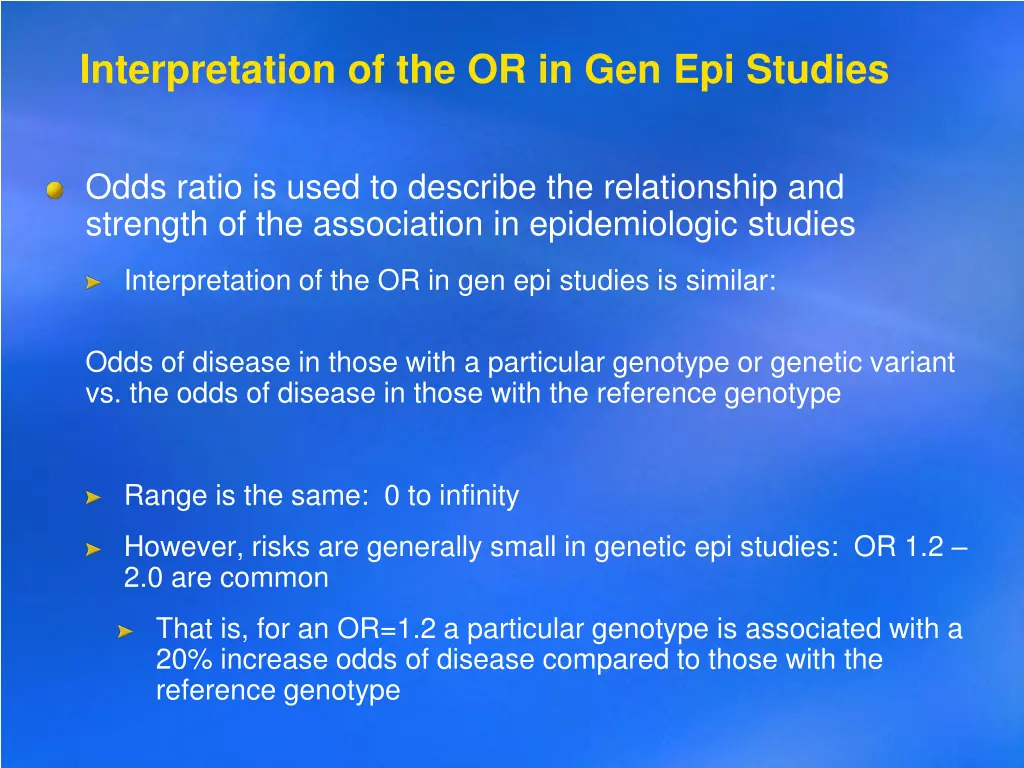 Interpretation of the OR in Gen Epi Studies

Odds ratio is used to describe the relationship and strength of the association in epidemiologic studies

Interpretation of the OR in gen epi studies is similar:

Odds of disease in those with a particular genotype or genetic variant vs. the odds of disease in those with the reference genotype

Range is the same: 0 to infinity

However, risks are generally small in genetic epi studies: OR 1.2 – 2.0 are common

That is, for an OR=1.2 a particular genotype is associated with a 20% increase odds of disease compared to those with the reference genotype